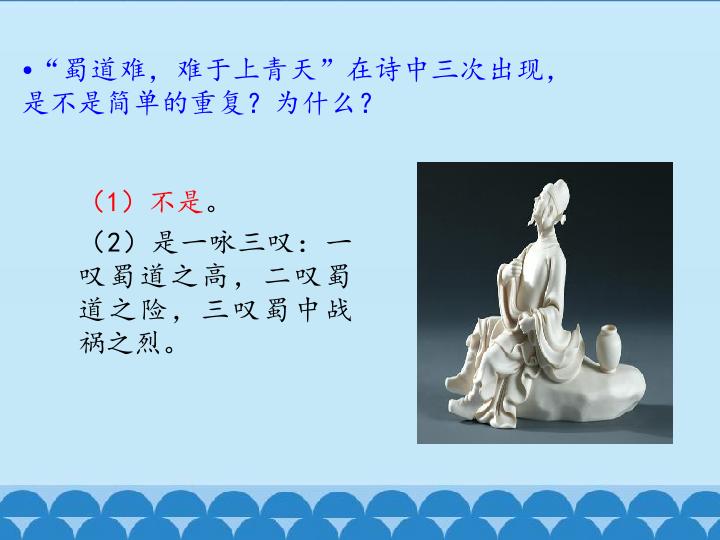 •“蜀道难，难于上青天”在诗中三次出现，是不是简单的重复？为什么？

（1）不是。

（2）是一咏三叹：一叹蜀道之高，二叹蜀道之险，三叹蜀中战祸之烈。